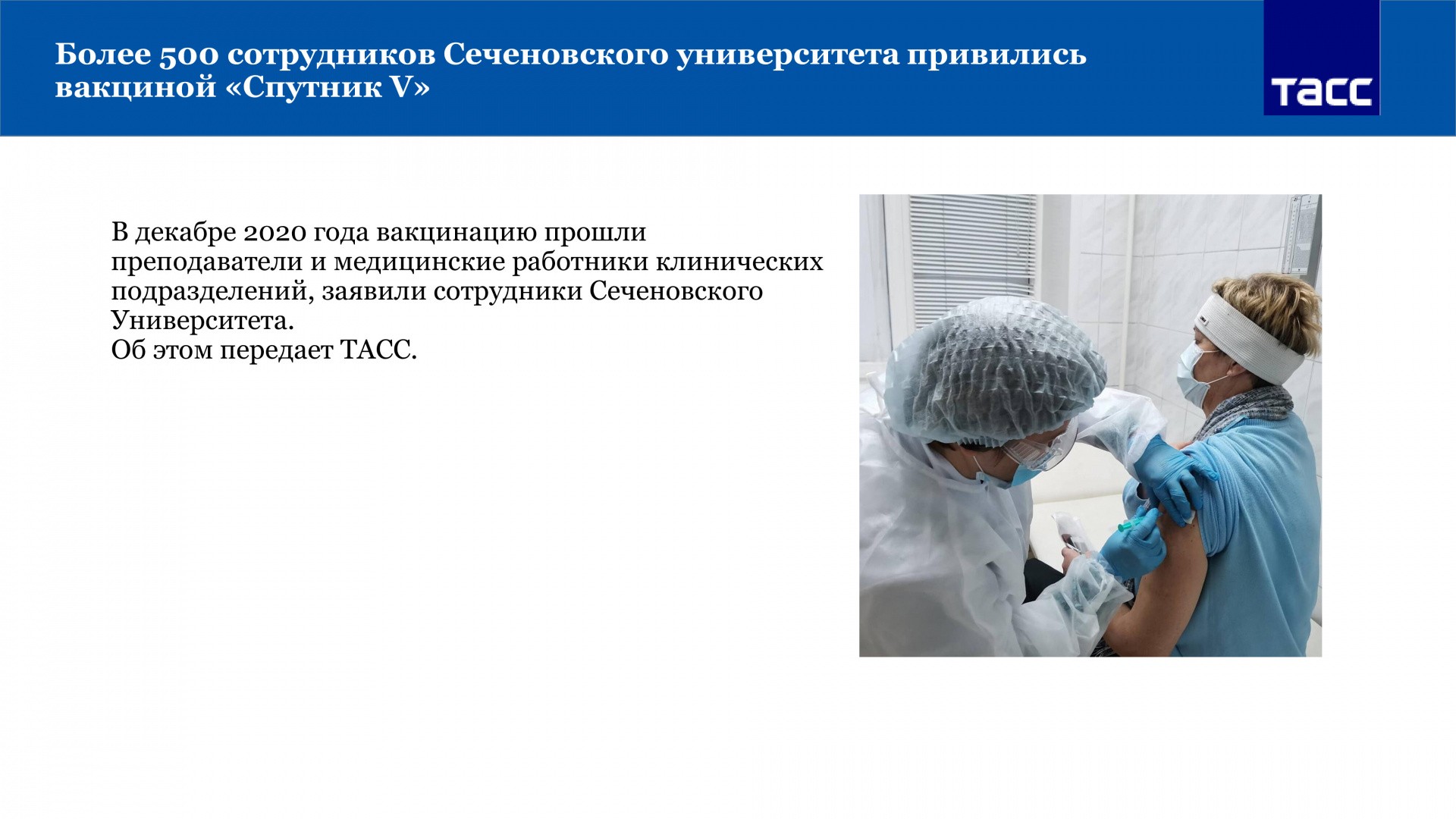 Более 500 сотрудников Сеченовского университета привились вакциной «Спутник V»

ТАСС

В декабре 2020 года вакцинацию прошли преподаватели и медицинские работники клинических подразделений, заявили сотрудники Сеченовского Университета.
Об этом передает ТАСС.